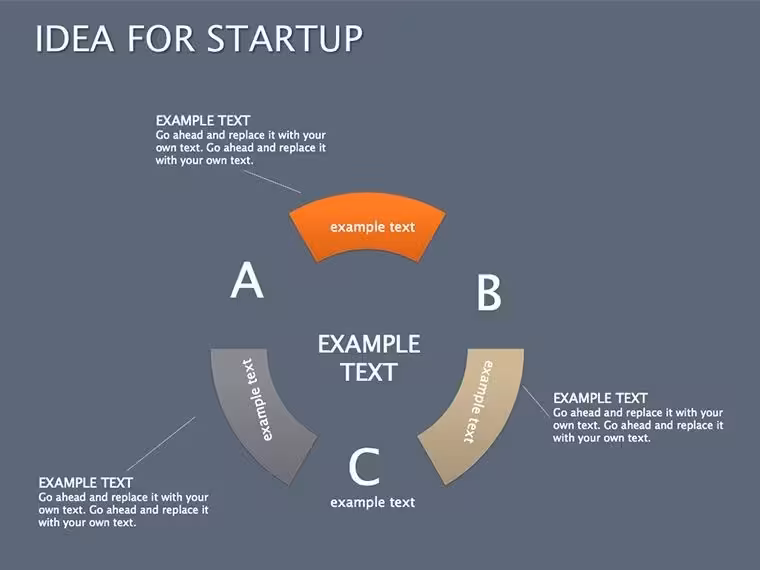 IDEA FOR STARTUP

EXAMPLE TEXT
Go ahead and replace it with your own text. Go ahead and replace it with your own text.

example text

A

B

EXAMPLE TEXT

example text

example text

EXAMPLE TEXT
Go ahead and replace it with your own text. Go ahead and replace it with your own text.

C
example text

EXAMPLE TEXT
Go ahead and replace it with your own text. Go ahead and replace it with your own text.